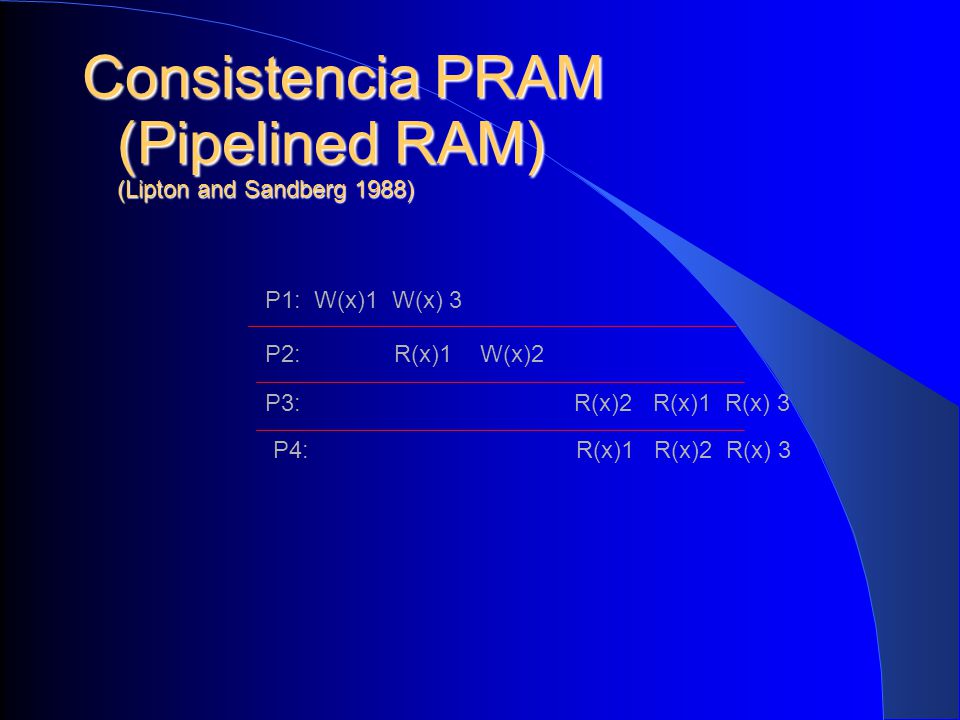 Consistencia PRAM (Pipelined RAM)
(Lipton and Sandberg 1988)

P1: W(x)1 W(x) 3

P2: R(x)1 W(x)2

P3: R(x)2 R(x)1 R(x) 3

P4: R(x)1 R(x)2 R(x) 3